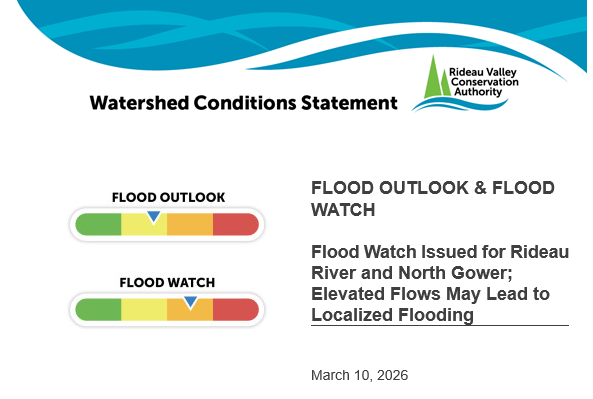 Watershed Conditions Statement

Rideau Valley Conservation Authority

FLOOD OUTLOOK

FLOOD WATCH

FLOOD OUTLOOK & FLOOD WATCH

Flood Watch Issued for Rideau River and North Gower; Elevated Flows May Lead to Localized Flooding

March 10, 2026